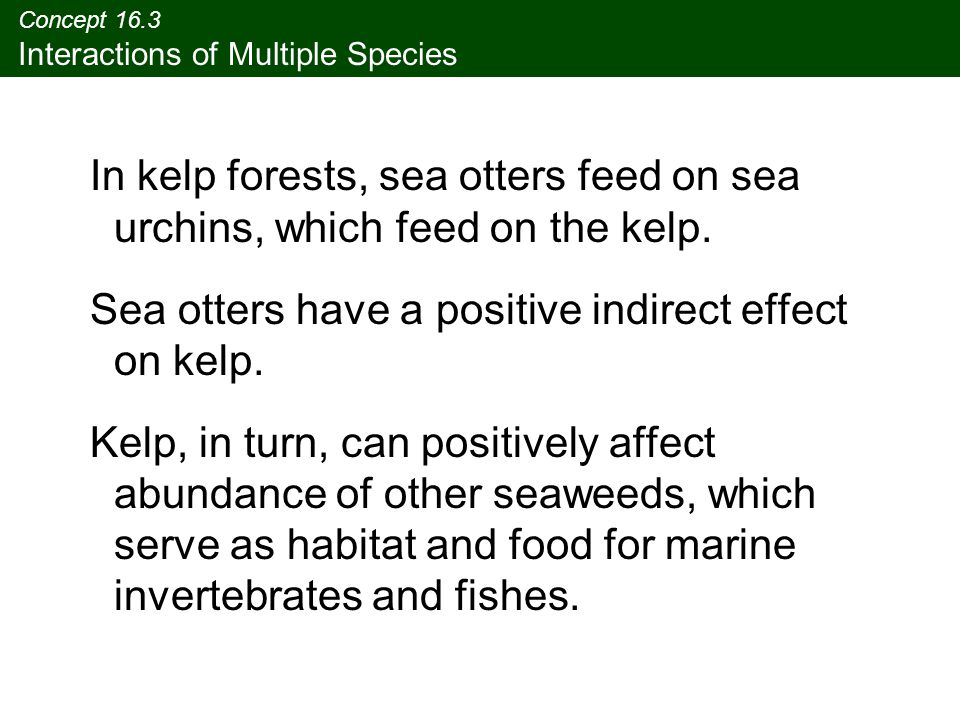 Concept 16.3
Interactions of Multiple Species

In kelp forests, sea otters feed on sea urchins, which feed on the kelp.

Sea otters have a positive indirect effect on kelp.

Kelp, in turn, can positively affect abundance of other seaweeds, which serve as habitat and food for marine invertebrates and fishes.